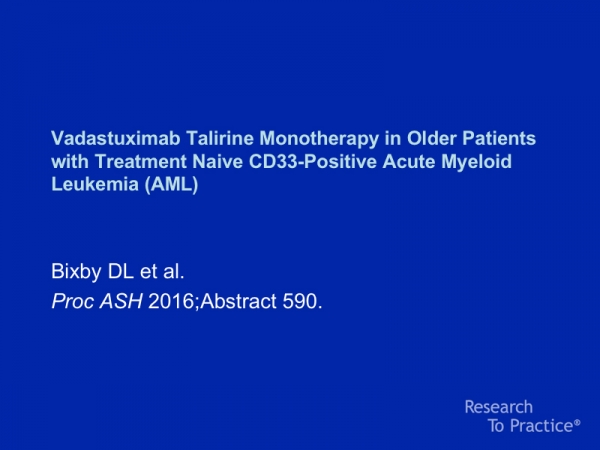 Vadastuximab Talirine Monotherapy in Older Patients with Treatment Naive CD33-Positive Acute Myeloid Leukemia (AML)

Bixby DL et al.
Proc ASH 2016;Abstract 590.

Research
To Practice®